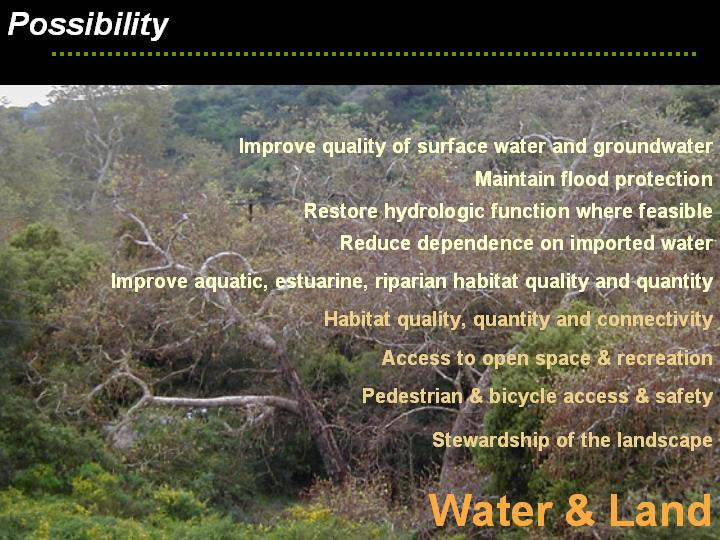 Possibility

Improve quality of surface water and groundwater

Maintain flood protection

Restore hydrologic function where feasible

Reduce dependence on imported water

Improve aquatic, estuarine, riparian habitat quality and quantity

Habitat quality, quantity and connectivity

Access to open space & recreation

Pedestrian & bicycle access & safety

Stewardship of the landscape

Water & Land